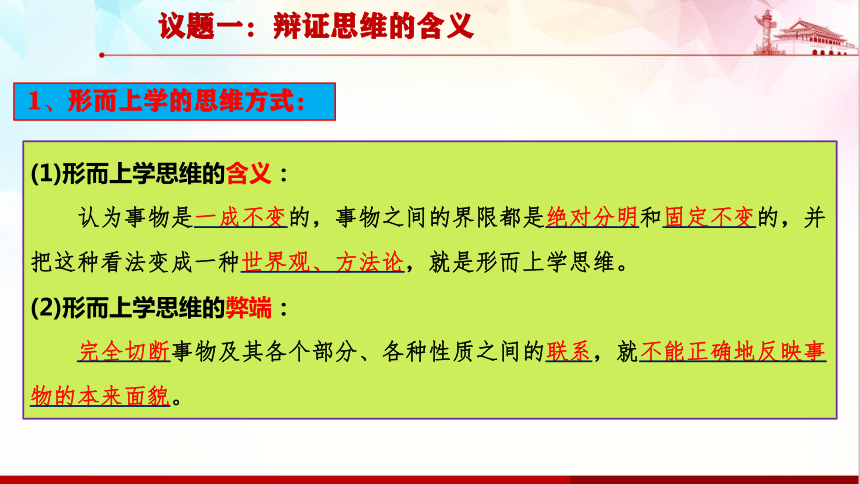 议题一：辩证思维的含义

1、形而上学的思维方式：

(1)形而上学思维的含义：

认为事物是一成不变的，事物之间的界限都是绝对分明和固定不变的，并把这种看法变成一种世界观、方法论，就是形而上学思维。

(2)形而上学思维的弊端：

完全切断事物及其各个部分、各种性质之间的联系，就不能正确地反映事物的本来面貌。